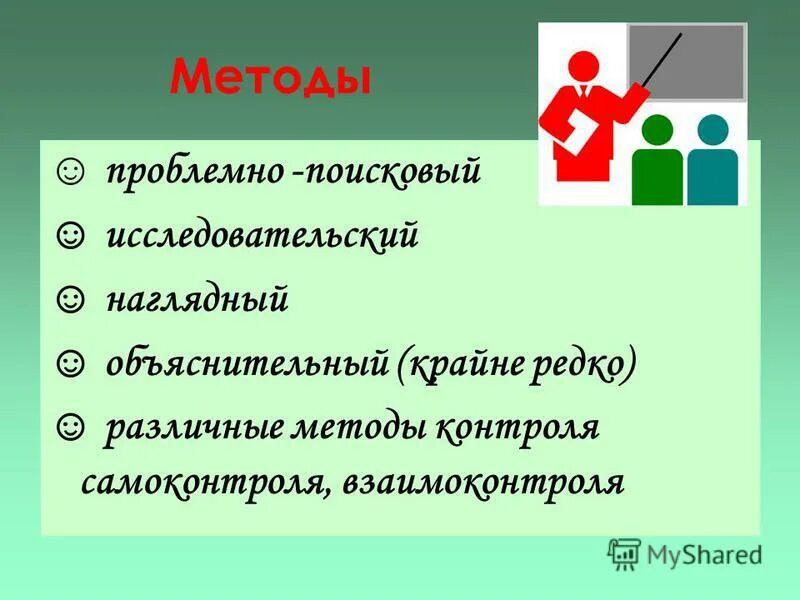 Методы

☺ проблемно -поисковый

☺ исследовательский

☺ наглядный

☺ объяснительный (крайне редко)

☺ различные методы контроля самоконтроля, взаимоконтроля

MyShared